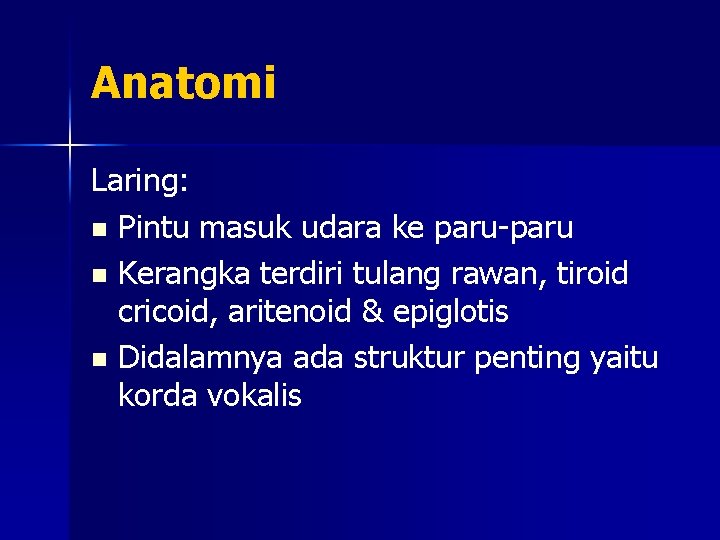 Anatomi

Laring:

- Pintu masuk udara ke paru-paru
- Kerangka terdiri tulang rawan, tiroid cricoid, aritenoid & epiglotis
- Didalamnya ada struktur penting yaitu korda vokalis